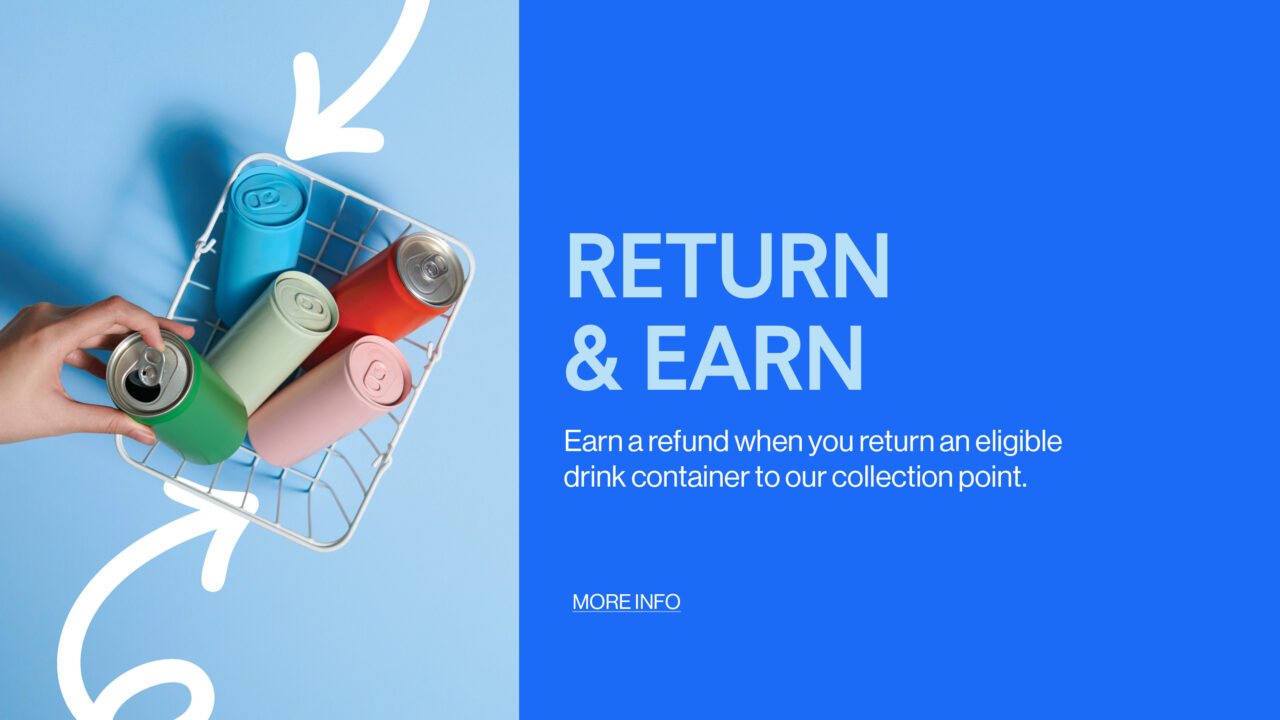 RETURN
& EARN

Earn a refund when you return an eligible drink container to our collection point.

MORE INFO